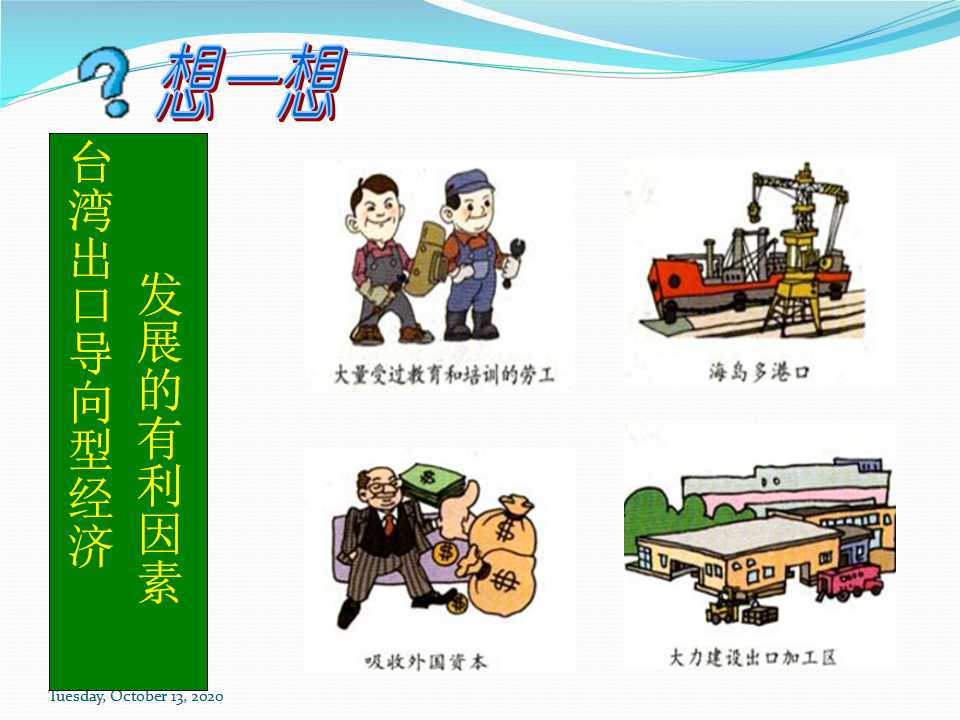 想一想

台湾出口导向型经济

发展的有利因素

大量受过教育和培训的劳工

海岛多港口

吸收外国资本

大力建设出口加工区

Tuesday, October 13, 2020